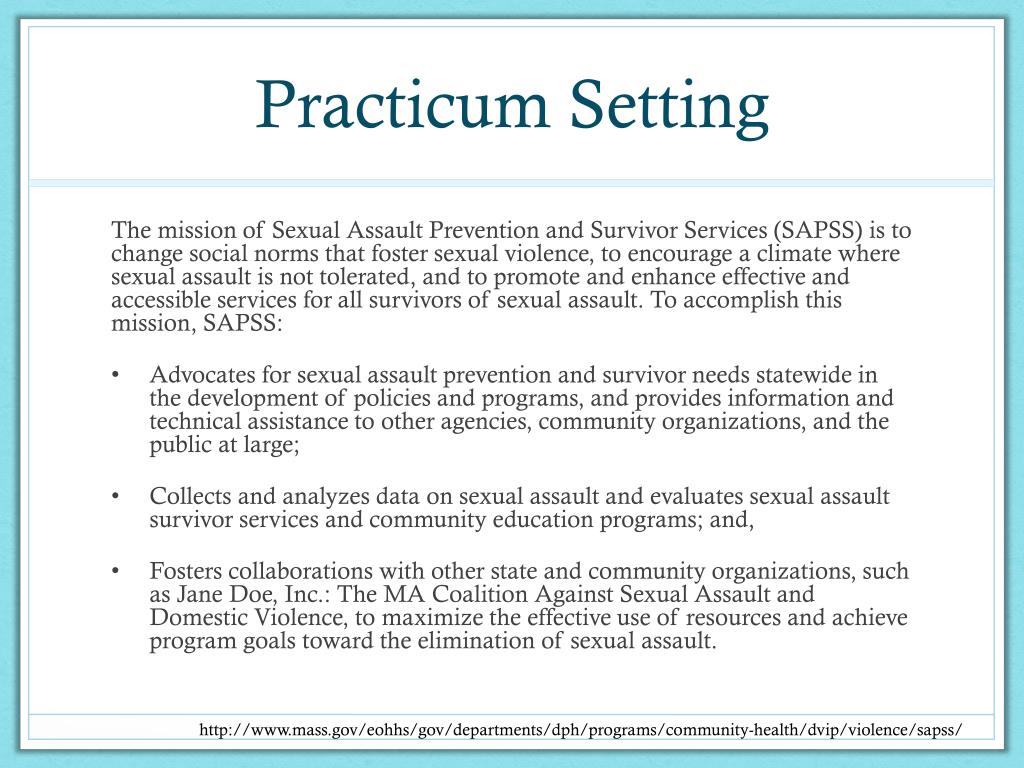 Practicum Setting

The mission of Sexual Assault Prevention and Survivor Services (SAPSS) is to change social norms that foster sexual violence, to encourage a climate where sexual assault is not tolerated, and to promote and enhance effective and accessible services for all survivors of sexual assault. To accomplish this mission, SAPSS:

• Advocates for sexual assault prevention and survivor needs statewide in the development of policies and programs, and provides information and technical assistance to other agencies, community organizations, and the public at large;

• Collects and analyzes data on sexual assault and evaluates sexual assault survivor services and community education programs; and,

• Fosters collaborations with other state and community organizations, such as Jane Doe, Inc.: The MA Coalition Against Sexual Assault and Domestic Violence, to maximize the effective use of resources and achieve program goals toward the elimination of sexual assault.

http://www.mass.gov/eohhs/gov/departments/dph/programs/community-health/dvip/violence/sapss/